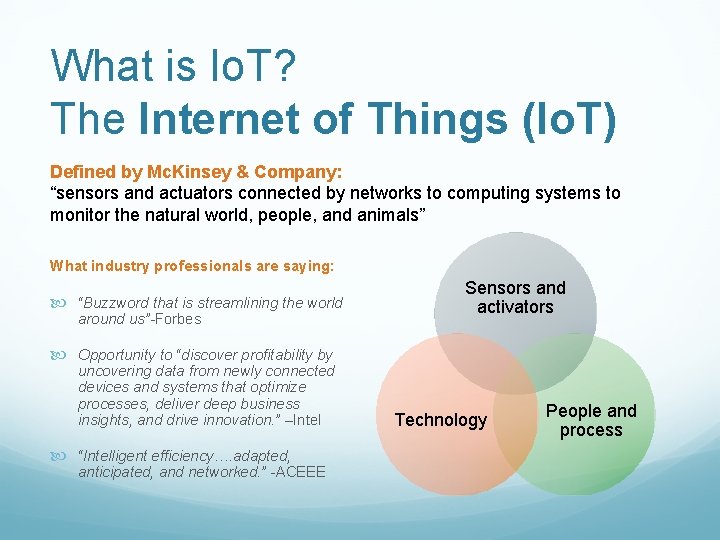 What is IoT?
The Internet of Things (IoT)

Defined by McKinsey & Company:
“sensors and actuators connected by networks to computing systems to monitor the natural world, people, and animals”

What industry professionals are saying:

“Buzzword that is streamlining the world around us”-Forbes

Opportunity to “discover profitability by uncovering data from newly connected devices and systems that optimize processes, deliver deep business insights, and drive innovation.” –Intel

“Intelligent efficiency….adapted, anticipated, and networked.” -ACEEE

Sensors and activators

Technology

People and process